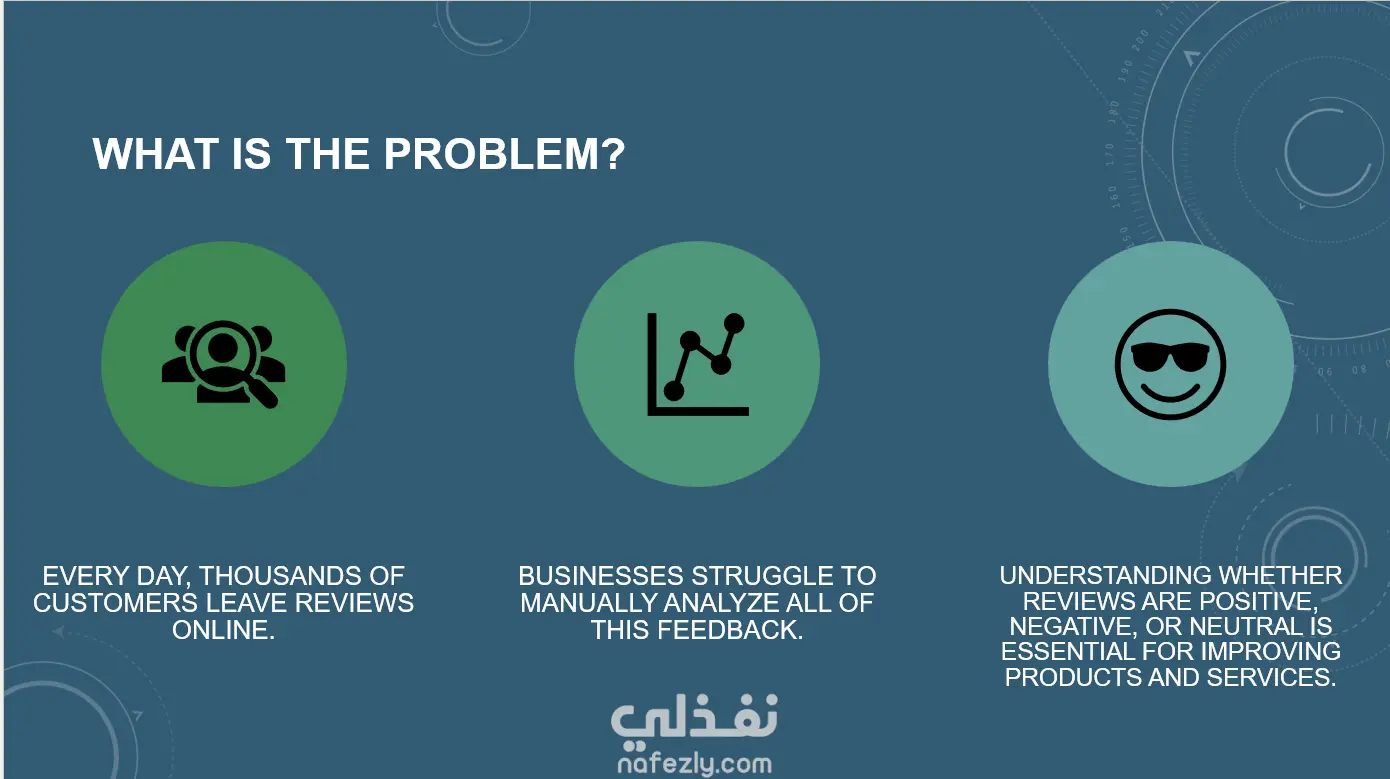 WHAT IS THE PROBLEM?

EVERY DAY, THOUSANDS OF CUSTOMERS LEAVE REVIEWS ONLINE.

BUSINESSES STRUGGLE TO MANUALLY ANALYZE ALL OF THIS FEEDBACK.

UNDERSTANDING WHETHER REVIEWS ARE POSITIVE, NEGATIVE, OR NEUTRAL IS ESSENTIAL FOR IMPROVING PRODUCTS AND SERVICES.

نفذلي
nafezly.com